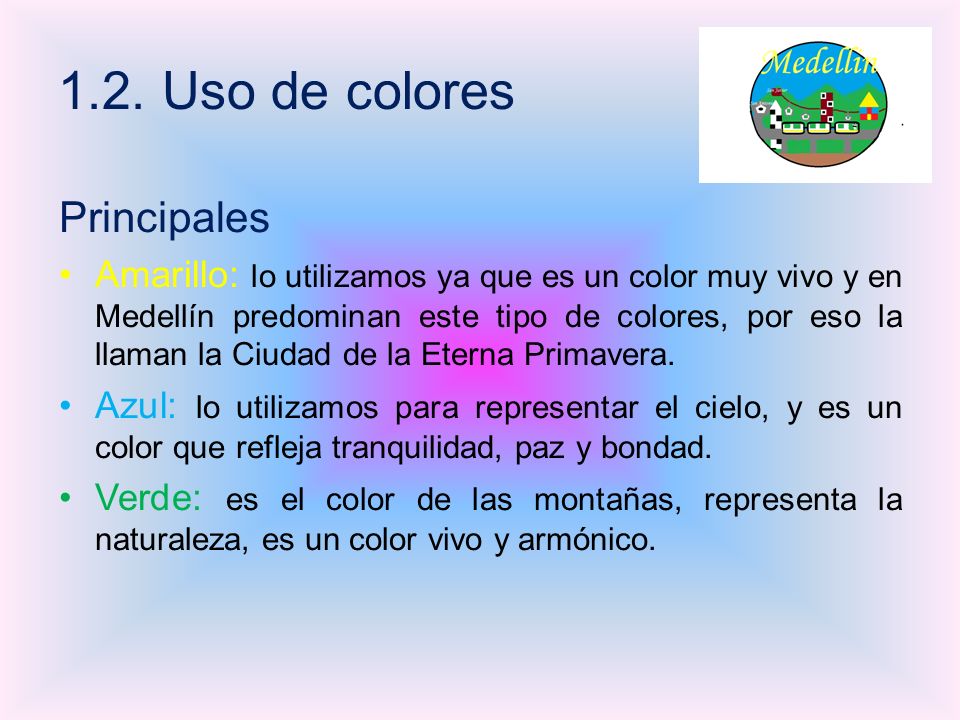 1.2. Uso de colores

Medellín

Principales

• Amarillo: lo utilizamos ya que es un color muy vivo y en Medellín predominan este tipo de colores, por eso la llaman la Ciudad de la Eterna Primavera.

• Azul: lo utilizamos para representar el cielo, y es un color que refleja tranquilidad, paz y bondad.

• Verde: es el color de las montañas, representa la naturaleza, es un color vivo y armónico.